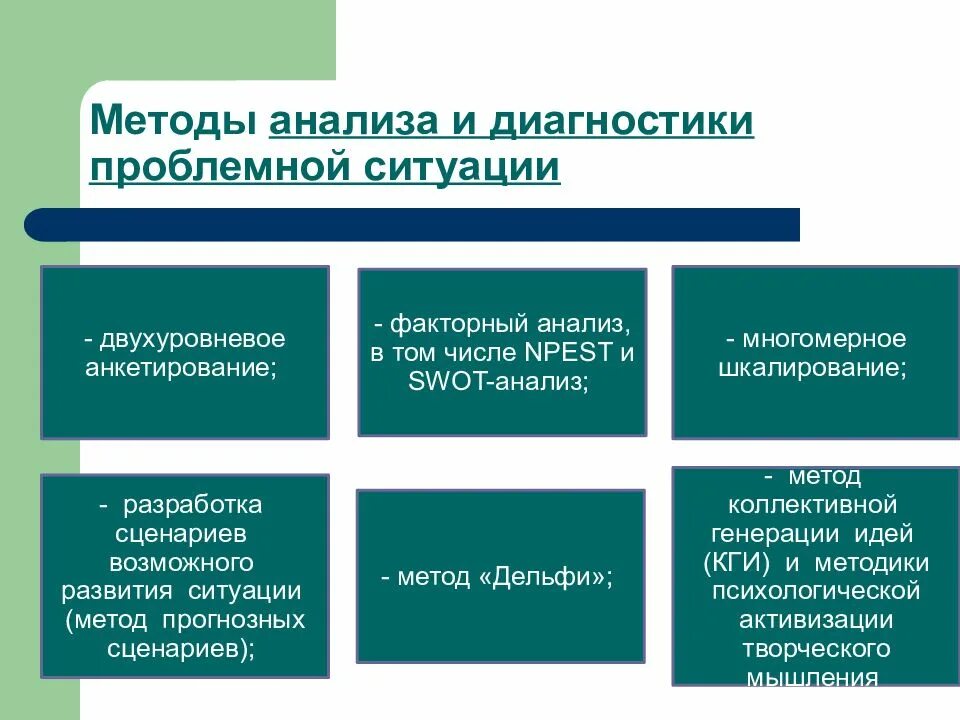 Методы анализа и диагностики проблемной ситуации

- двухуровневое анкетирование;

- факторный анализ, в том числе NPEST и SWOT-анализ;

- многомерное шкалирование;

- разработка сценариев возможного развития ситуации (метод прогнозных сценариев);

- метод «Дельфи»;

- метод коллективной генерации идей (КГИ) и методики психологической активизации творческого мышления